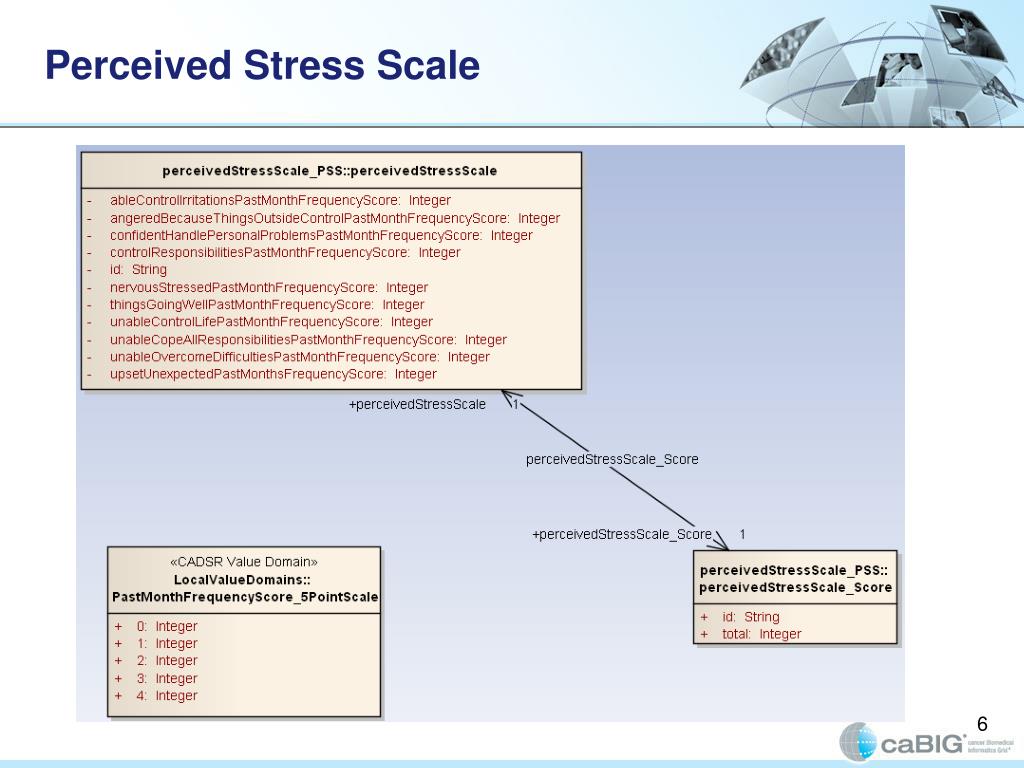 Perceived Stress Scale

perceivedStressScale_PSS::perceivedStressScale

- ableControlIrritationsPastMonthFrequencyScore: Integer
- angeredBecauseThingsOutsideControlPastMonthFrequencyScore: Integer
- confidentHandlePersonalProblemsPastMonthFrequencyScore: Integer
- controlResponsibilitiesPastMonthFrequencyScore: Integer
- id: String
- nervousStressedPastMonthFrequencyScore: Integer
- thingsGoingWellPastMonthFrequencyScore: Integer
- unableControlLifePastMonthFrequencyScore: Integer
- unableCopeAllResponsibilitiesPastMonthFrequencyScore: Integer
- unableOvercomeDifficultiesPastMonthFrequencyScore: Integer
- upsetUnexpectedPastMonthsFrequencyScore: Integer

+perceivedStressScale 1

perceivedStressScale_Score

+perceivedStressScale_Score 1

«CADSR Value Domain»
LocalValueDomains::
PastMonthFrequencyScore_5PointScale

+ 0: Integer
+ 1: Integer
+ 2: Integer
+ 3: Integer
+ 4: Integer

perceivedStressScale_PSS::
perceivedStressScale_Score

+ id: String
+ total: Integer

6

caBIG® cancer Biomedical Informatics Grid®